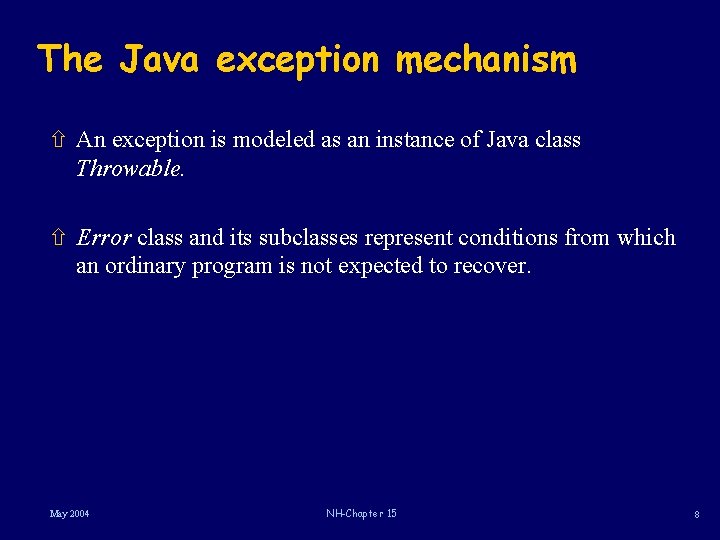 The Java exception mechanism

⇧ An exception is modeled as an instance of Java class Throwable.

⇧ Error class and its subclasses represent conditions from which an ordinary program is not expected to recover.

May 2004

NH-Chapter 15

8